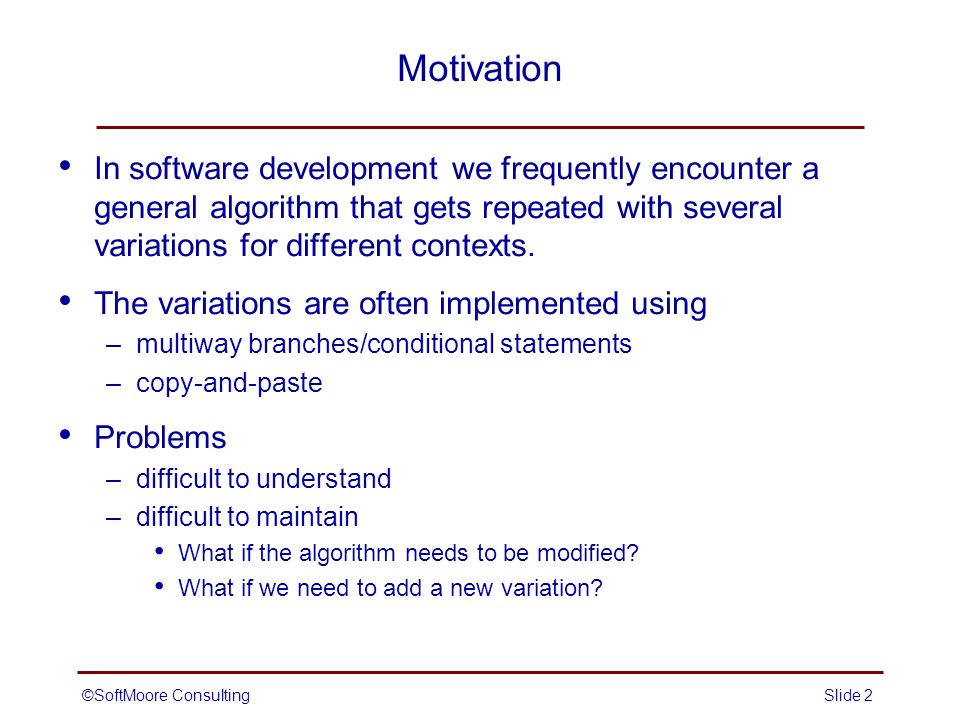 Motivation

• In software development we frequently encounter a general algorithm that gets repeated with several variations for different contexts.

• The variations are often implemented using
– multiway branches/conditional statements
– copy-and-paste

• Problems
– difficult to understand
– difficult to maintain
• What if the algorithm needs to be modified?
• What if we need to add a new variation?

©SoftMoore Consulting

Slide 2